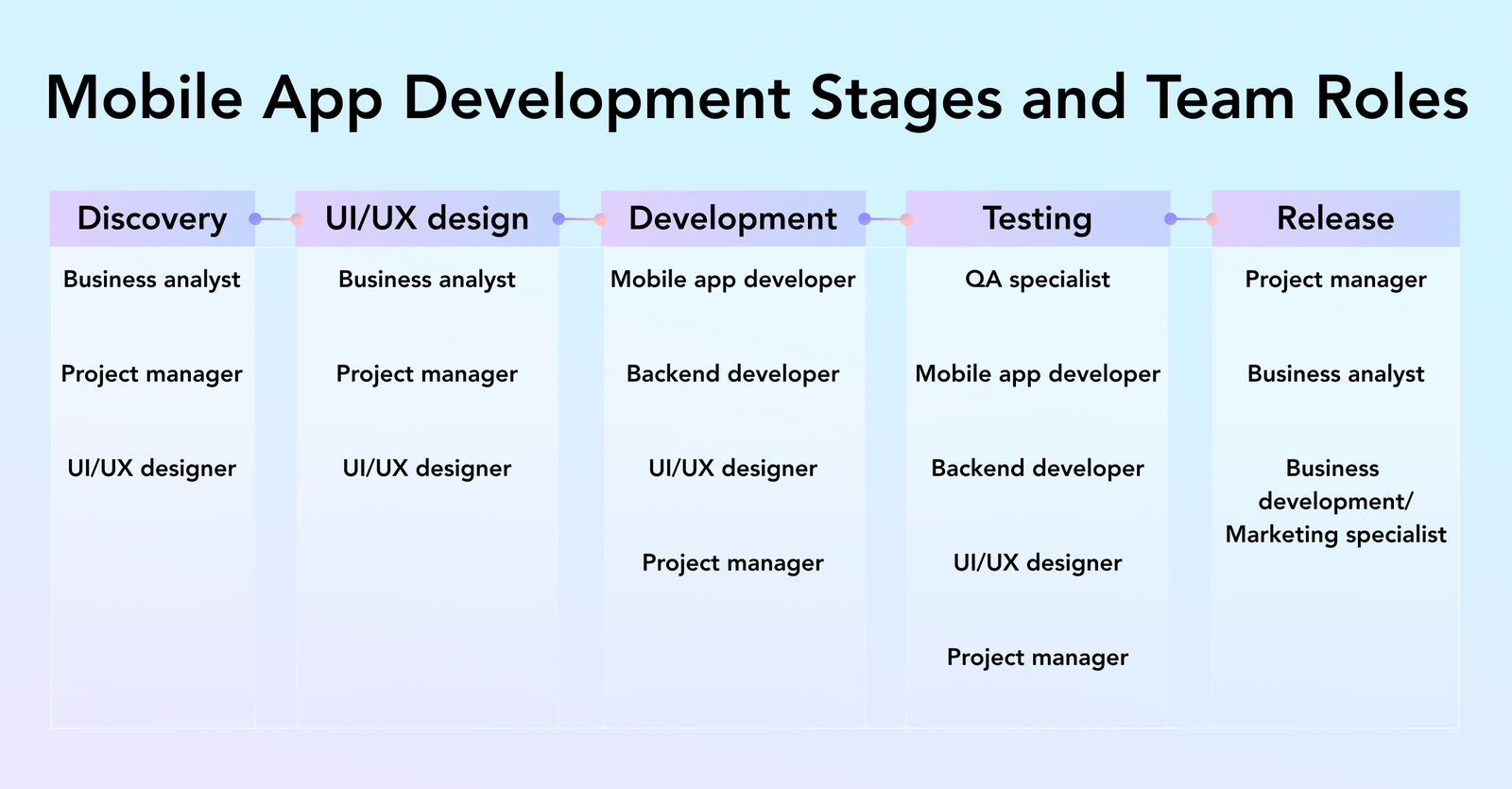 Mobile App Development Stages and Team Roles

| Discovery | UI/UX design | Development | Testing | Release |
|---|---|---|---|---|
| Business analyst | Business analyst | Mobile app developer | QA specialist | Project manager |
| Project manager | Project manager | Backend developer | Mobile app developer | Business analyst |
| UI/UX designer | UI/UX designer | UI/UX designer | Backend developer | Business development/ Marketing specialist |
| | | Project manager | UI/UX designer | |
| | | | Project manager | |